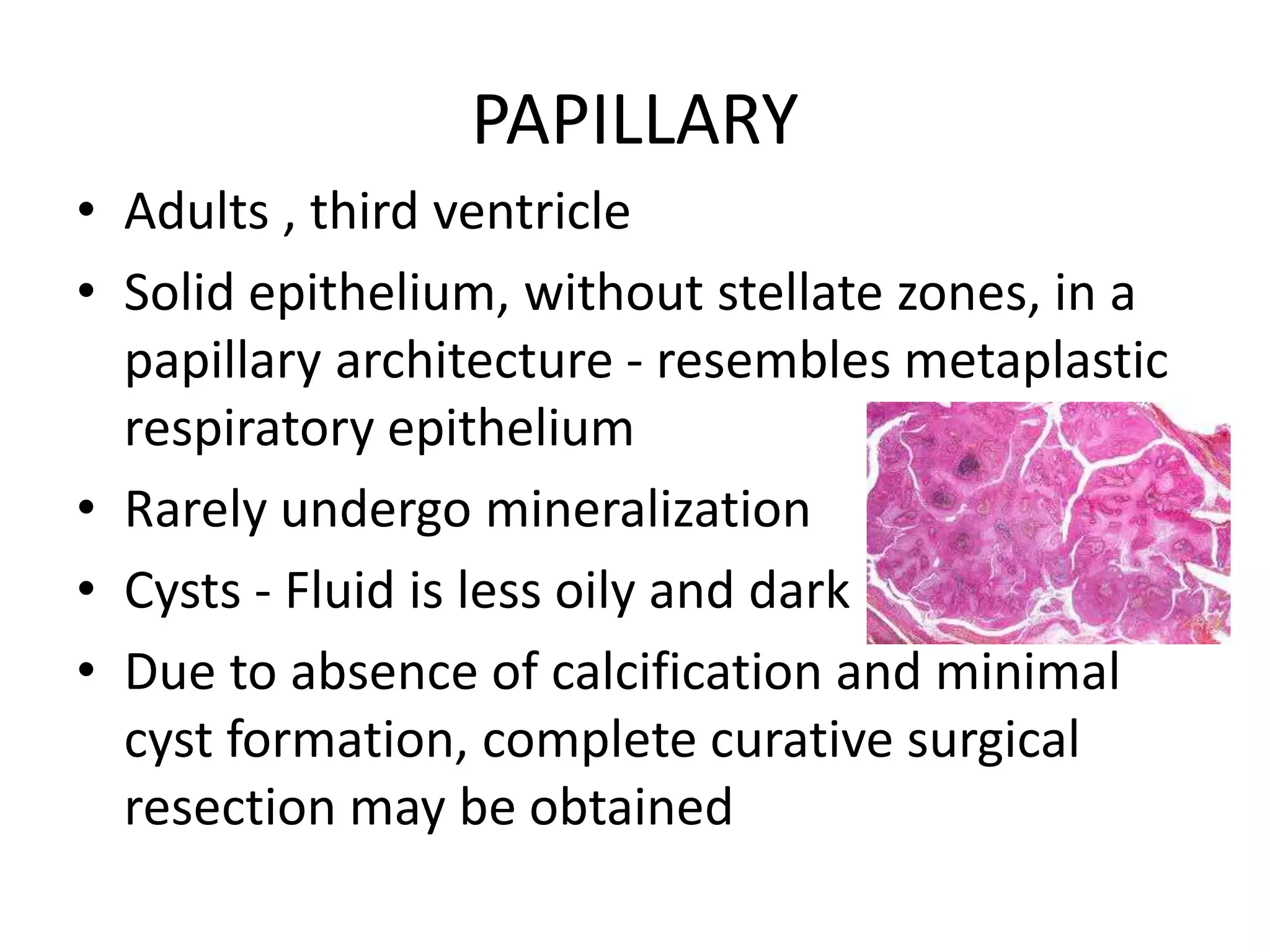 PAPILLARY

• Adults , third ventricle
• Solid epithelium, without stellate zones, in a papillary architecture - resembles metaplastic respiratory epithelium
• Rarely undergo mineralization
• Cysts - Fluid is less oily and dark
• Due to absence of calcification and minimal cyst formation, complete curative surgical resection may be obtained